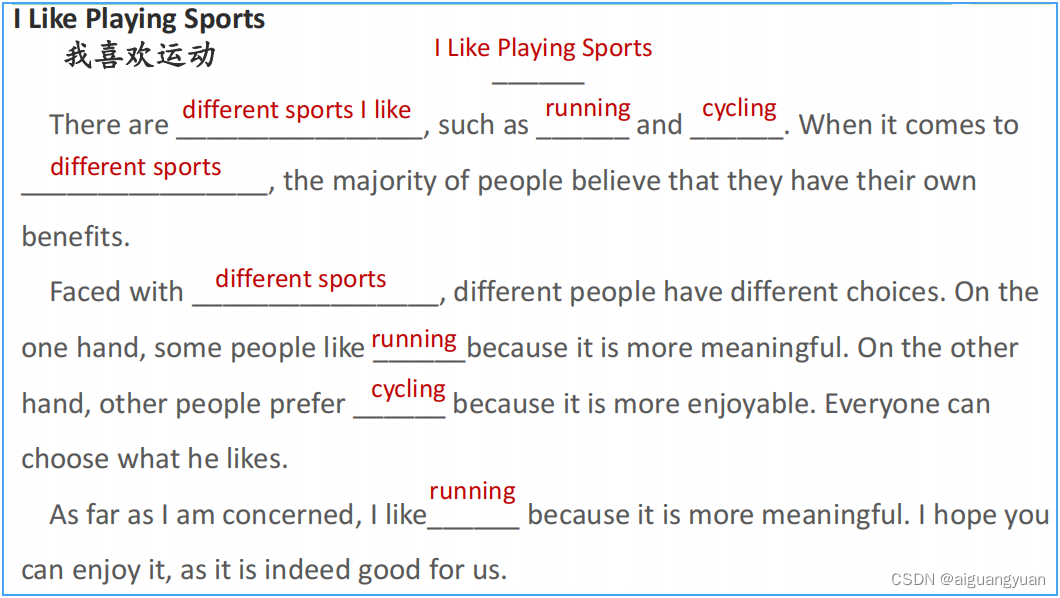 I Like Playing Sports
我喜欢运动

I Like Playing Sports
______

There are different sports I like ________________, such as running ______ and cycling ______. When it comes to different sports ________________, the majority of people believe that they have their own benefits.

Faced with different sports ________________, different people have different choices. On the one hand, some people like running ______ because it is more meaningful. On the other hand, other people prefer cycling ______ because it is more enjoyable. Everyone can choose what he likes.

As far as I am concerned, I like running ______ because it is more meaningful. I hope you can enjoy it, as it is indeed good for us.

CSDN @aiguangyuan